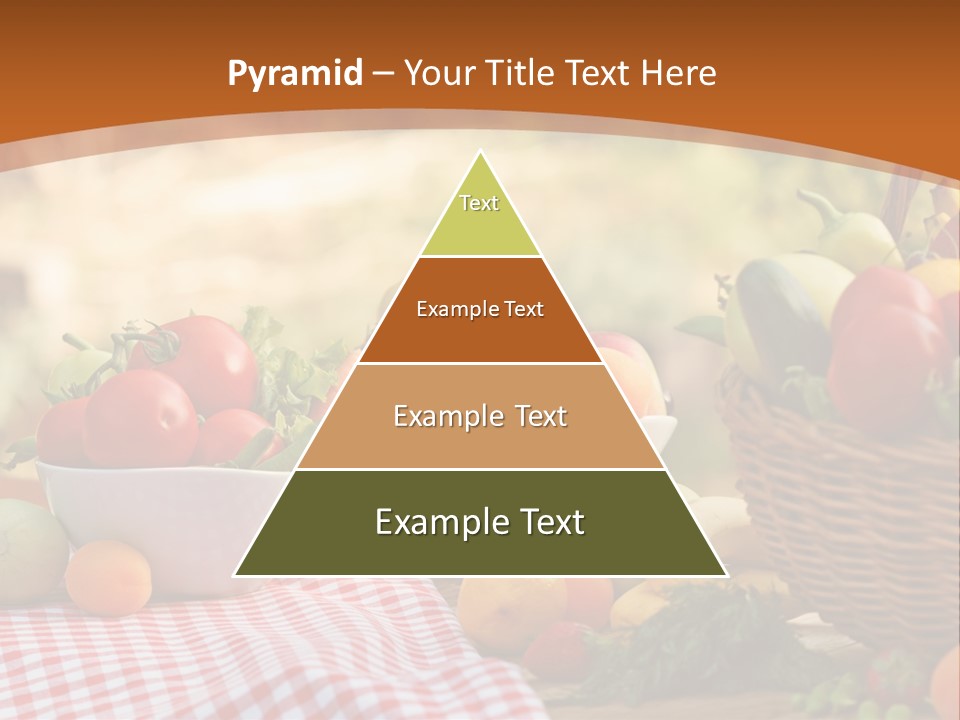 Pyramid – Your Title Text Here

Text

Example Text

Example Text

Example Text